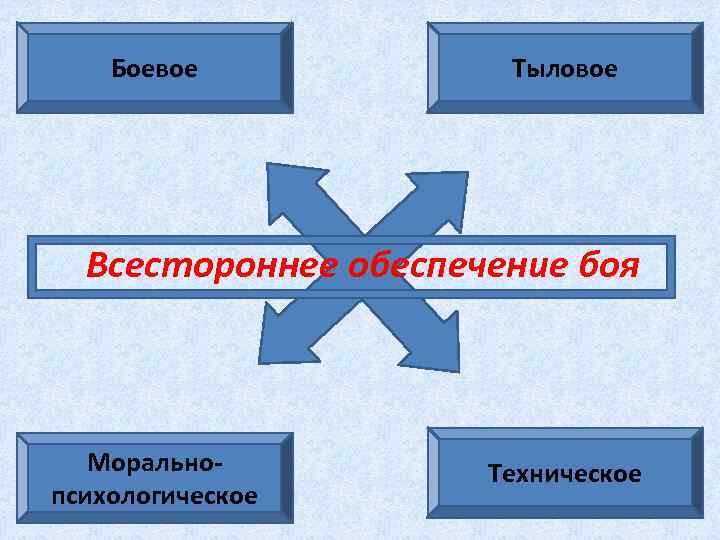 Боевое

Тыловое

Всестороннее обеспечение боя

Морально-психологическое

Техническое